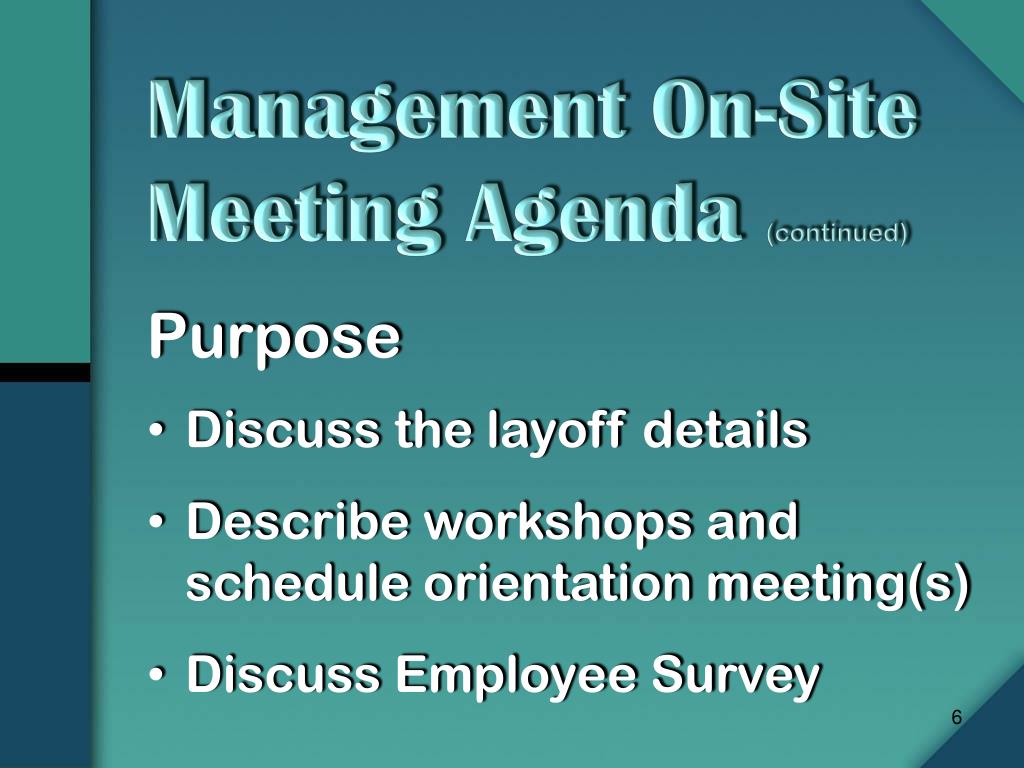 Management On-Site Meeting Agenda (continued)

Purpose

• Discuss the layoff details

• Describe workshops and schedule orientation meeting(s)

• Discuss Employee Survey

6